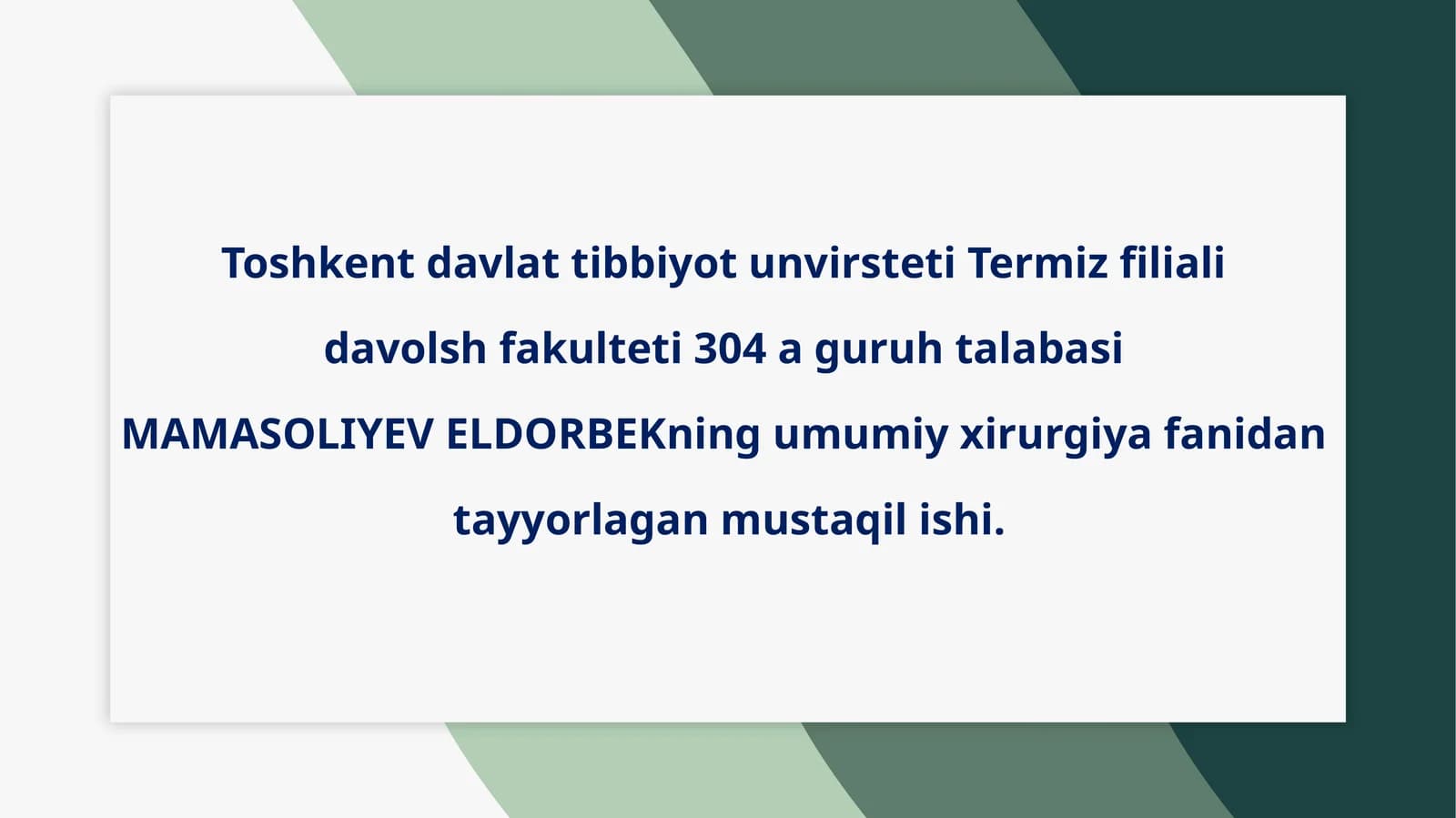 Toshkent davlat tibbiyot unvirsteti Termiz filiali davolsh fakulteti 304 a guruh talabasi MAMASOLIYEV ELDORBEKning umumiy xirurgiya fanidan tayyorlagan mustaqil ishi.